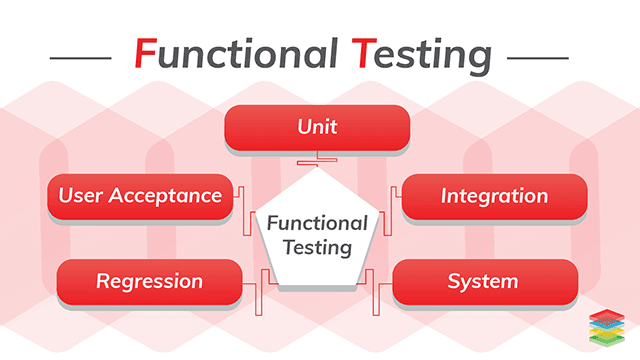 Functional Testing

Unit

User Acceptance

Integration

Functional Testing

Regression

System